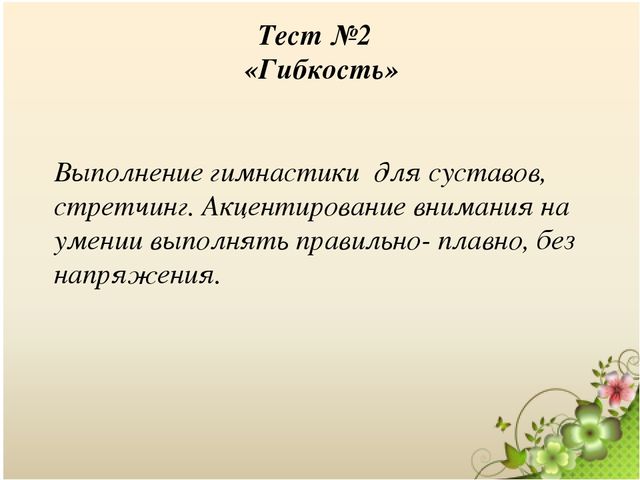 Тест №2
«Гибкость»

Выполнение гимнастики для суставов, стретчинг. Акцентирование внимания на умении выполнять правильно- плавно, без напряжения.